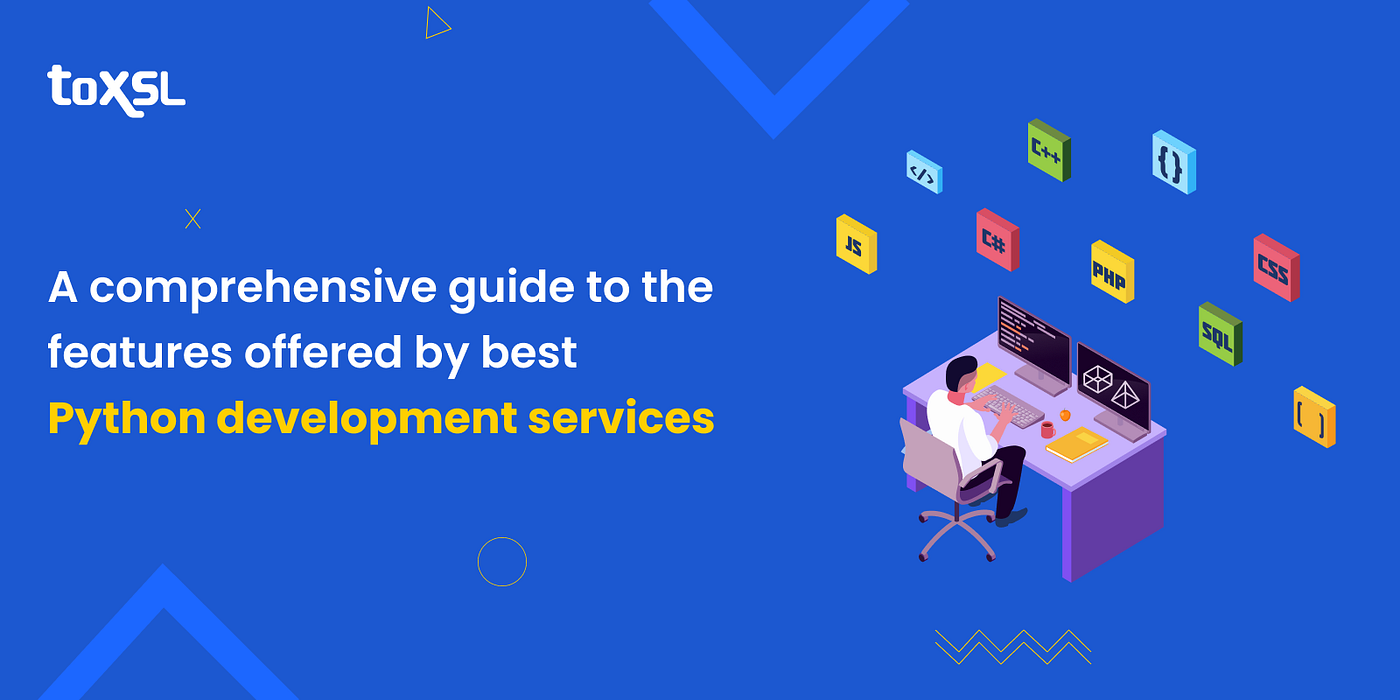 toXSL

A comprehensive guide to the features offered by best Python development services

</>
C++
{}
JS
C#
PHP
CSS
SQL
[ ]